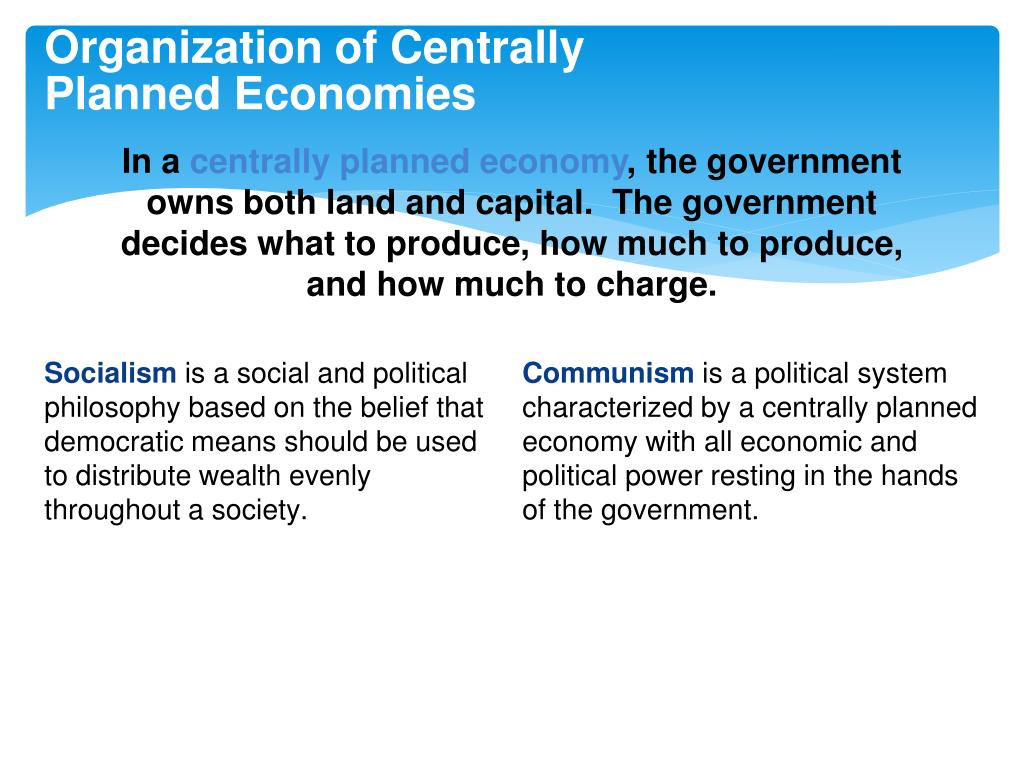 Organization of Centrally Planned Economies

In a centrally planned economy, the government owns both land and capital. The government decides what to produce, how much to produce, and how much to charge.

Socialism is a social and political philosophy based on the belief that democratic means should be used to distribute wealth evenly throughout a society.

Communism is a political system characterized by a centrally planned economy with all economic and political power resting in the hands of the government.